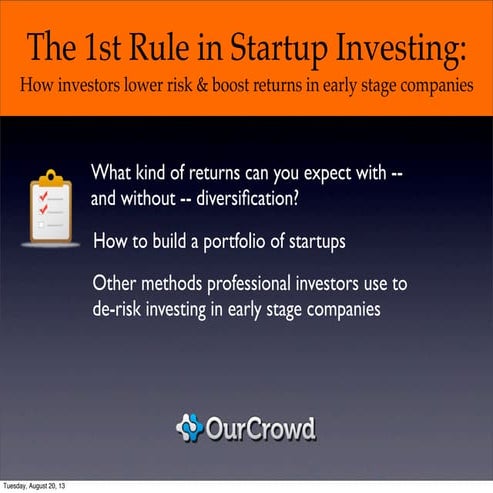 The 1st Rule in Startup Investing:
How investors lower risk & boost returns in early stage companies

What kind of returns can you expect with -- and without -- diversification?

How to build a portfolio of startups

Other methods professional investors use to de-risk investing in early stage companies

OurCrowd

Tuesday, August 20, 13